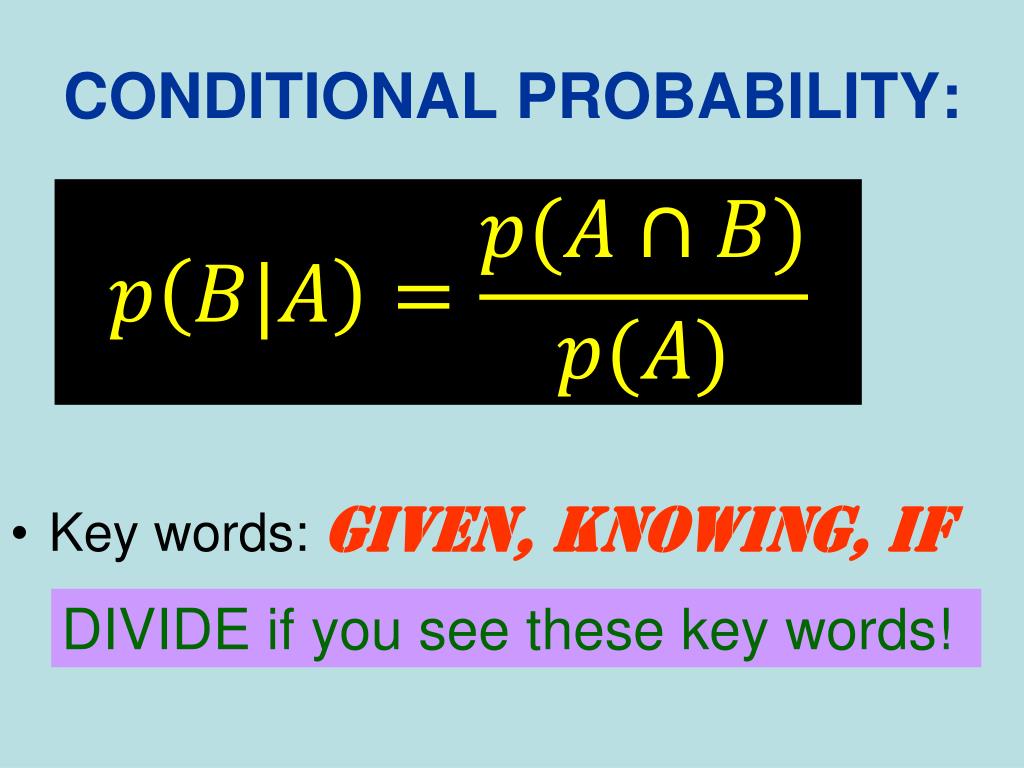 CONDITIONAL PROBABILITY:

$p(B|A) = \frac{p(A \cap B)}{p(A)}$

• Key words: GIVEN, KNOWING, IF

DIVIDE if you see these key words!